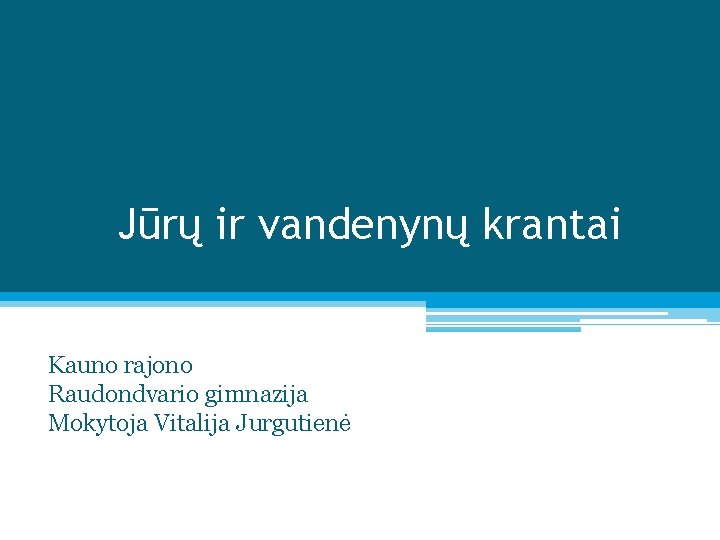 Jūrų ir vandenynų krantai

Kauno rajono
Raudondvario gimnazija
Mokytoja Vitalija Jurgutienė